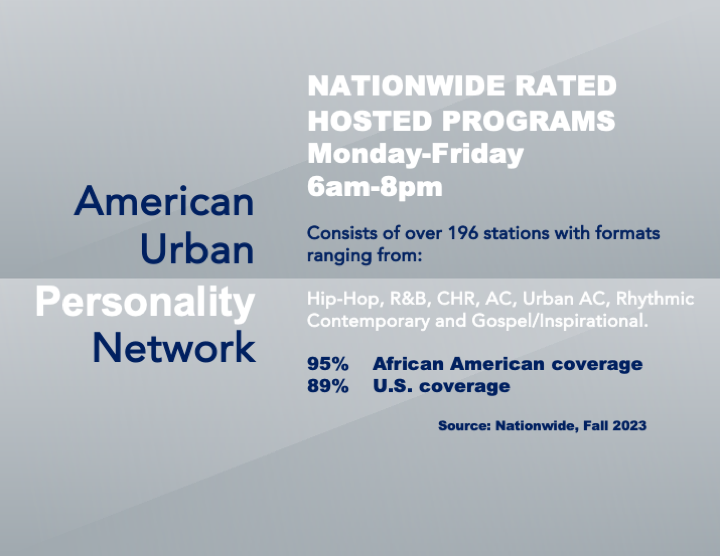 American
Urban
Personality
Network

NATIONWIDE RATED HOSTED PROGRAMS
Monday-Friday
6am-8pm

Consists of over 196 stations with formats ranging from:

Hip-Hop, R&B, CHR, AC, Urban AC, Rhythmic Contemporary and Gospel/Inspirational.

95% African American coverage
89% U.S. coverage

Source: Nationwide, Fall 2023